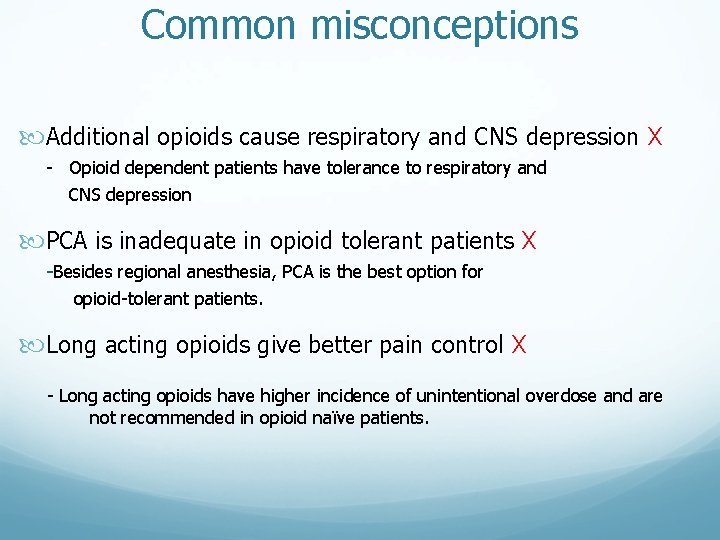 Common misconceptions

Additional opioids cause respiratory and CNS depression X

- Opioid dependent patients have tolerance to respiratory and CNS depression

PCA is inadequate in opioid tolerant patients X

-Besides regional anesthesia, PCA is the best option for opioid-tolerant patients.

Long acting opioids give better pain control X

- Long acting opioids have higher incidence of unintentional overdose and are not recommended in opioid naïve patients.